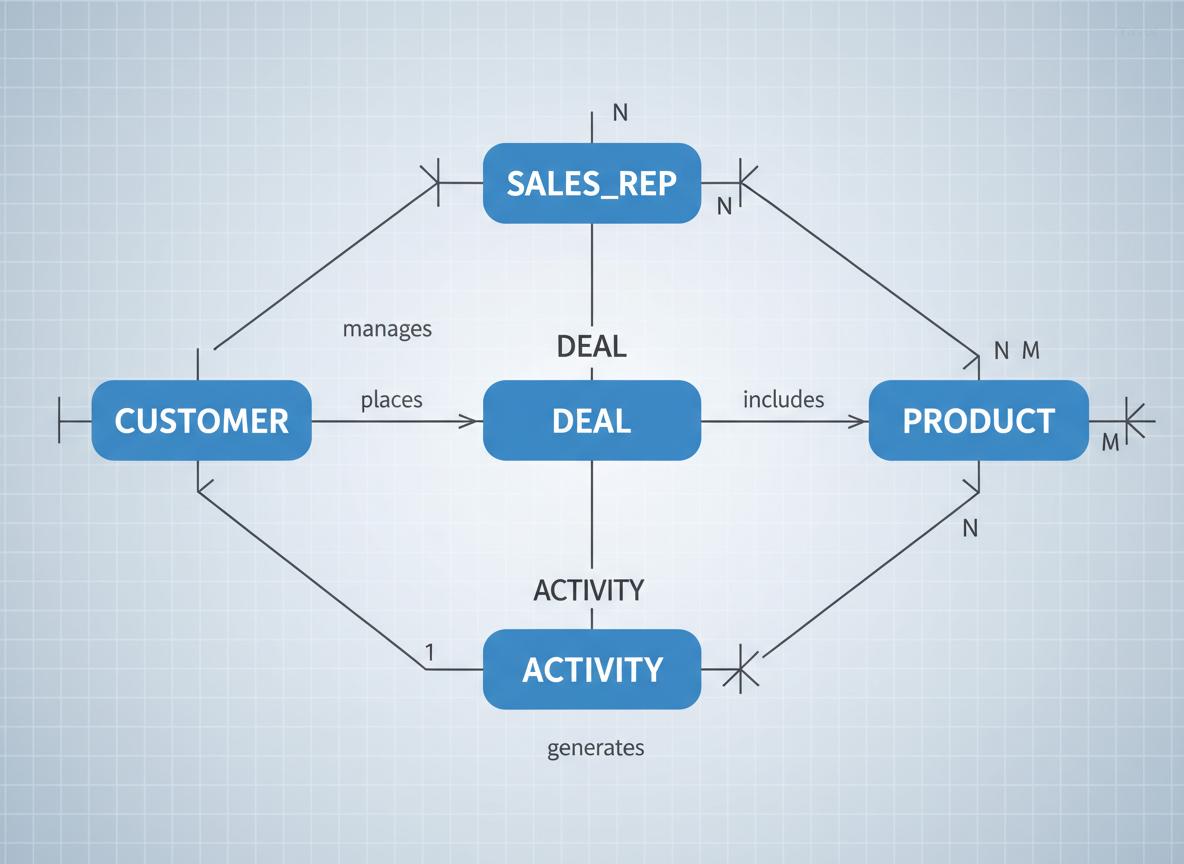 N

SALES_REP

N

manages

DEAL

N M

CUSTOMER

places

DEAL

includes

PRODUCT

M

N

ACTIVITY

1

ACTIVITY

generates